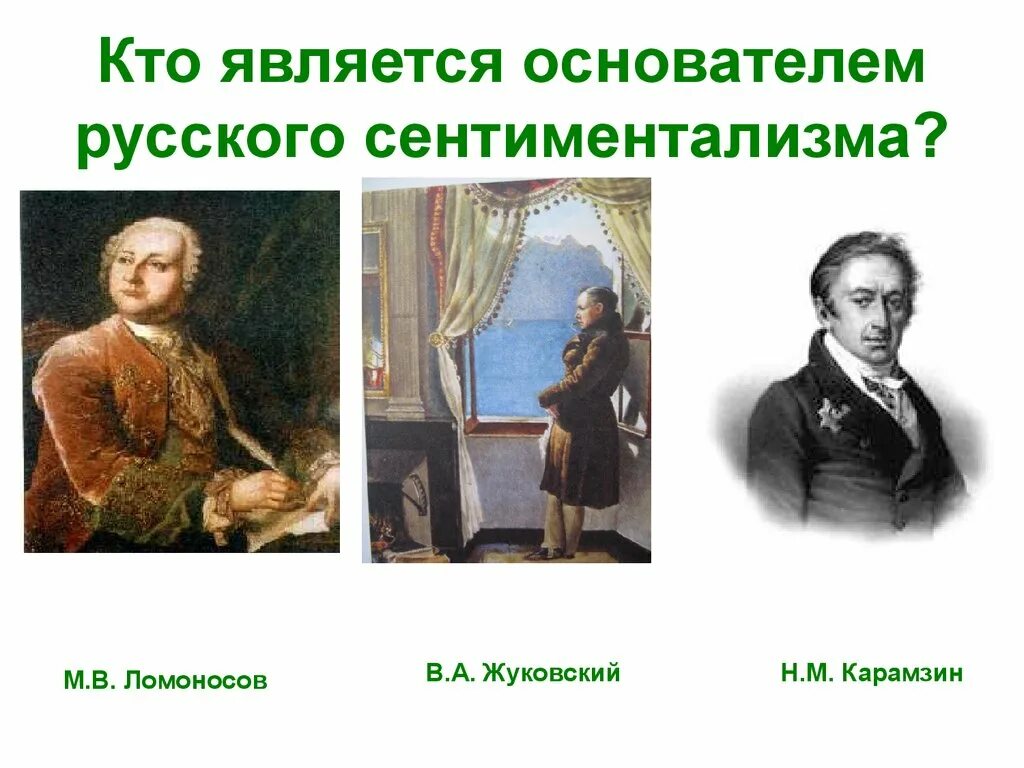 Кто является основателем русского сентиментализма?

М.В. Ломоносов

В.А. Жуковский

Н.М. Карамзин